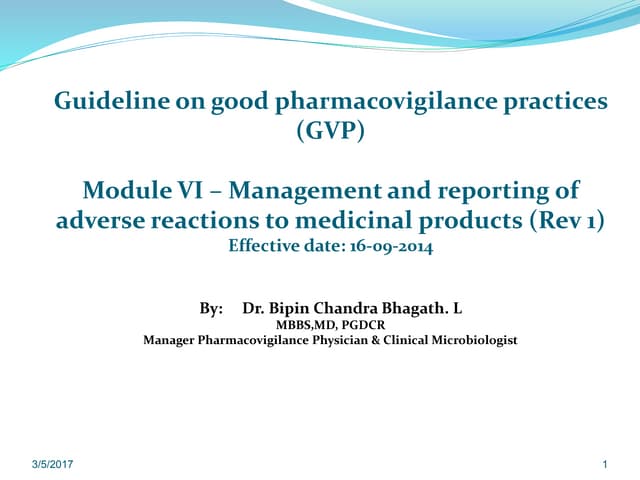 Guideline on good pharmacovigilance practices (GVP)

Module VI – Management and reporting of adverse reactions to medicinal products (Rev 1)
Effective date: 16-09-2014

By: Dr. Bipin Chandra Bhagath. L
MBBS,MD, PGDCR
Manager Pharmacovigilance Physician & Clinical Microbiologist

3/5/2017

1